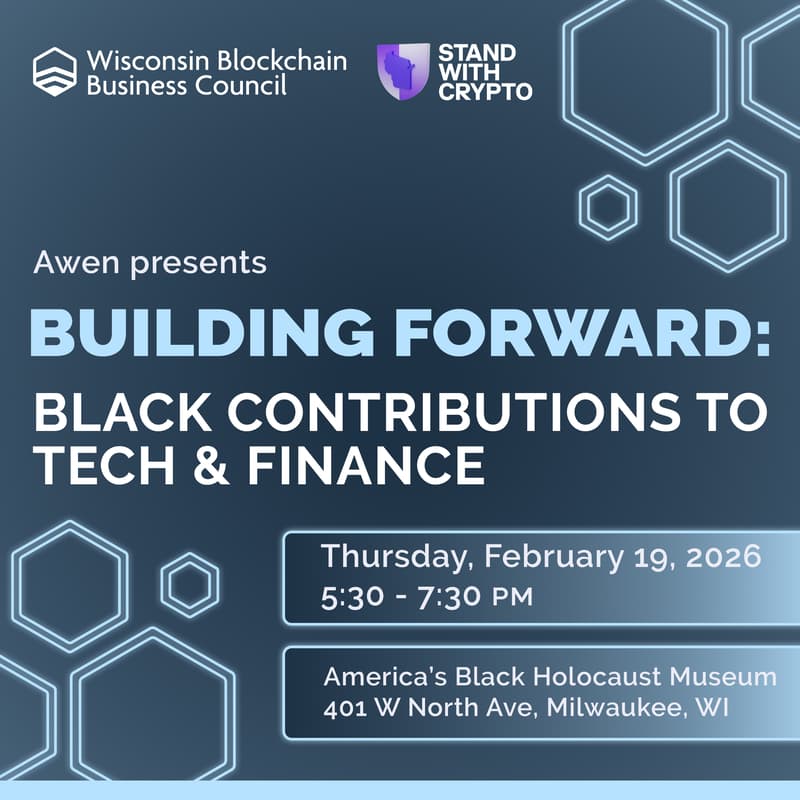 Wisconsin Blockchain Business Council

STAND WITH CRYPTO

Awen presents

BUILDING FORWARD:

BLACK CONTRIBUTIONS TO TECH & FINANCE

Thursday, February 19, 2026
5:30 - 7:30 PM

America's Black Holocaust Museum
401 W North Ave, Milwaukee, WI